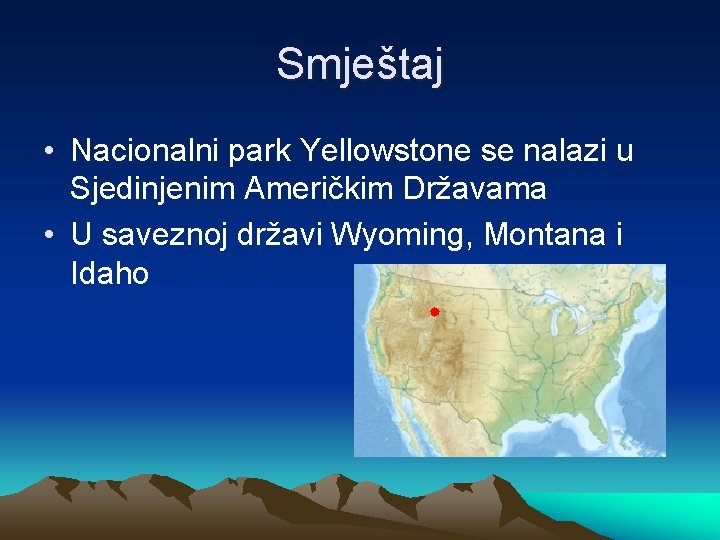 Smještaj

• Nacionalni park Yellowstone se nalazi u Sjedinjenim Američkim Državama
• U saveznoj državi Wyoming, Montana i Idaho